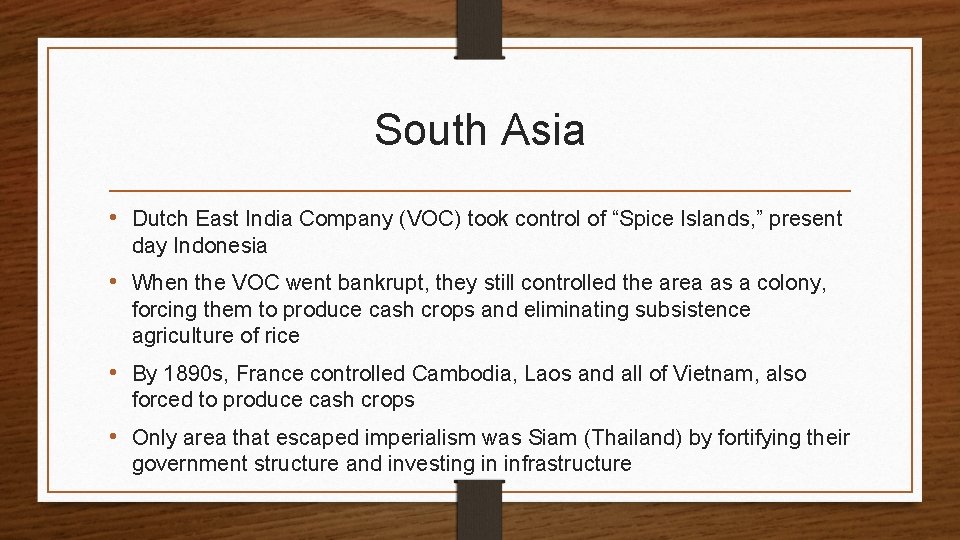 South Asia

• Dutch East India Company (VOC) took control of "Spice Islands," present day Indonesia

• When the VOC went bankrupt, they still controlled the area as a colony, forcing them to produce cash crops and eliminating subsistence agriculture of rice

• By 1890s, France controlled Cambodia, Laos and all of Vietnam, also forced to produce cash crops

• Only area that escaped imperialism was Siam (Thailand) by fortifying their government structure and investing in infrastructure